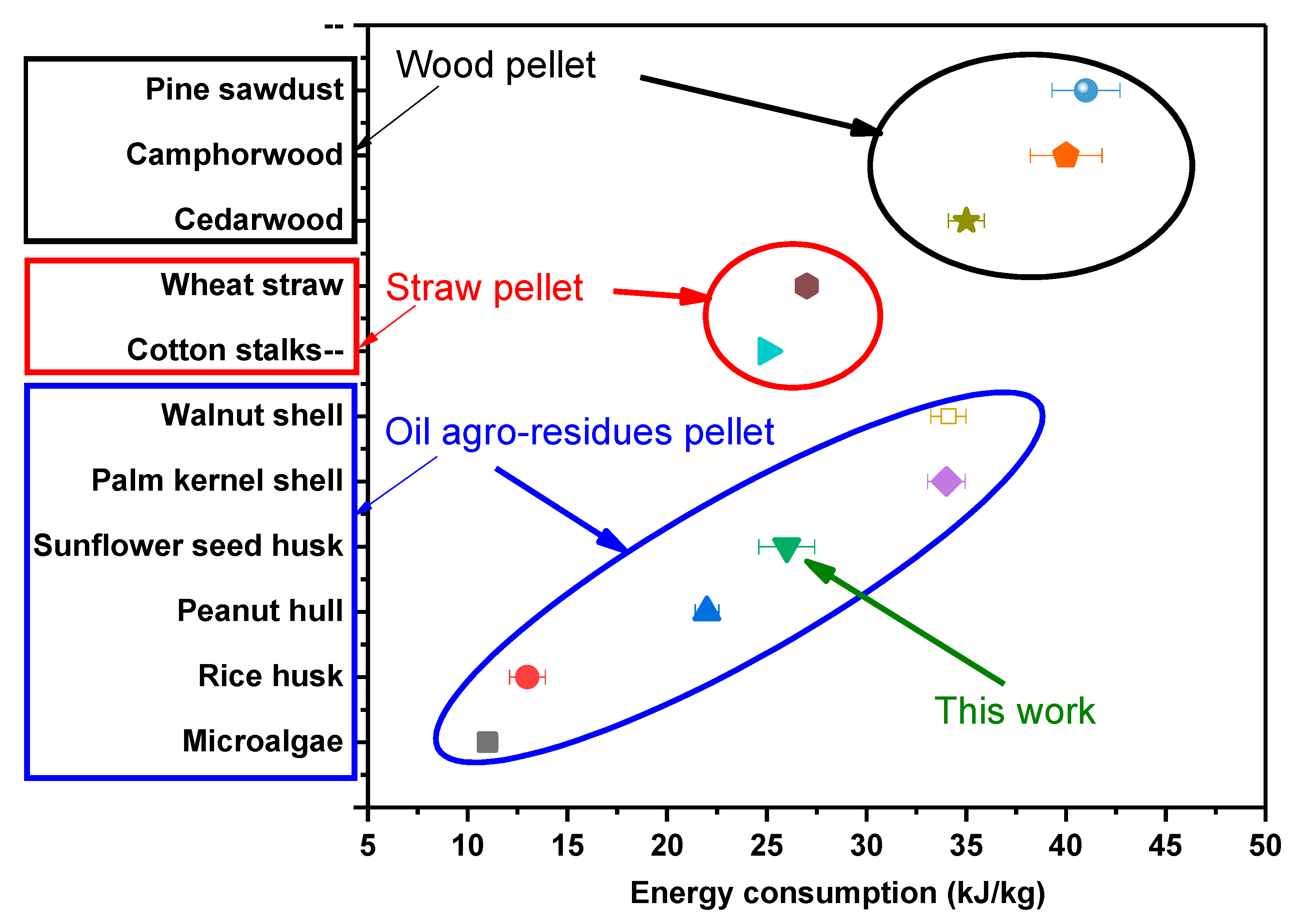 --
Pine sawdust
Camphorwood
Cedarwood
Wheat straw
Cotton stalks--
Walnut shell
Palm kernel shell
Sunflower seed husk
Peanut hull
Rice husk
Microalgae

Wood pellet
Straw pellet
Oil agro-residues pellet
This work

5 10 15 20 25 30 35 40 45 50
Energy consumption (kJ/kg)